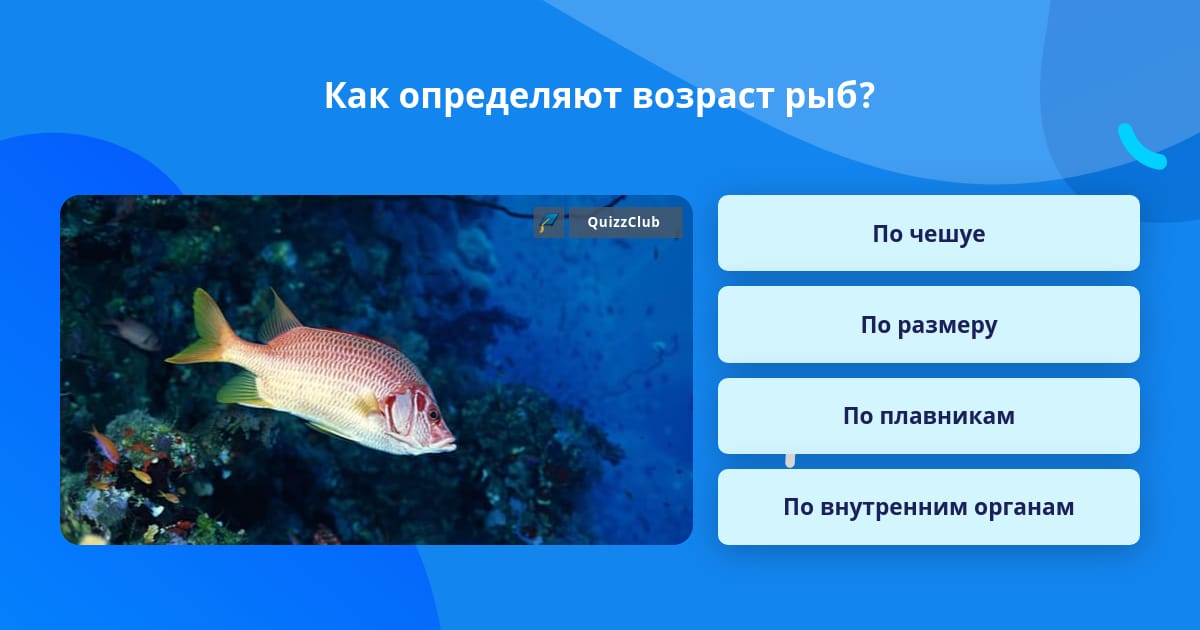 Как определяют возраст рыб?

QuizzClub

По чешуе

По размеру

По плавникам

По внутренним органам